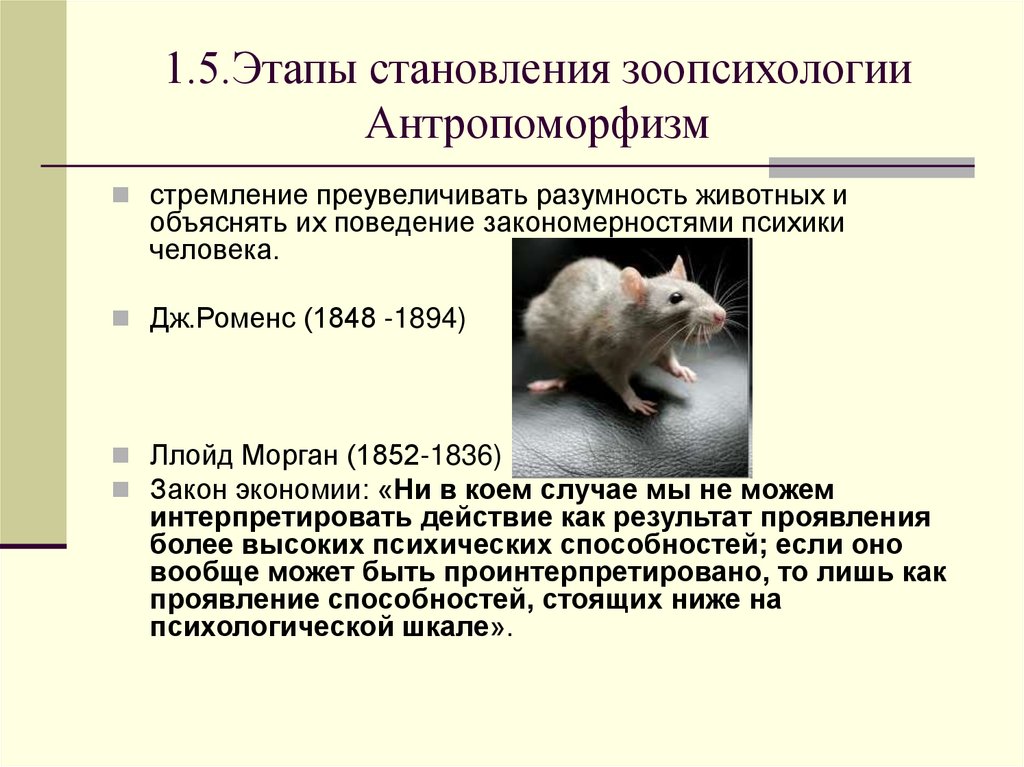 1.5.Этапы становления зоопсихологии Антропоморфизм

стремление преувеличивать разумность животных и объяснять их поведение закономерностями психики человека.

Дж.Роменс (1848 -1894)

Ллойд Морган (1852-1836)

Закон экономии: «Ни в коем случае мы не можем интерпретировать действие как результат проявления более высоких психических способностей; если оно вообще может быть проинтерпретировано, то лишь как проявление способностей, стоящих ниже на психологической шкале».